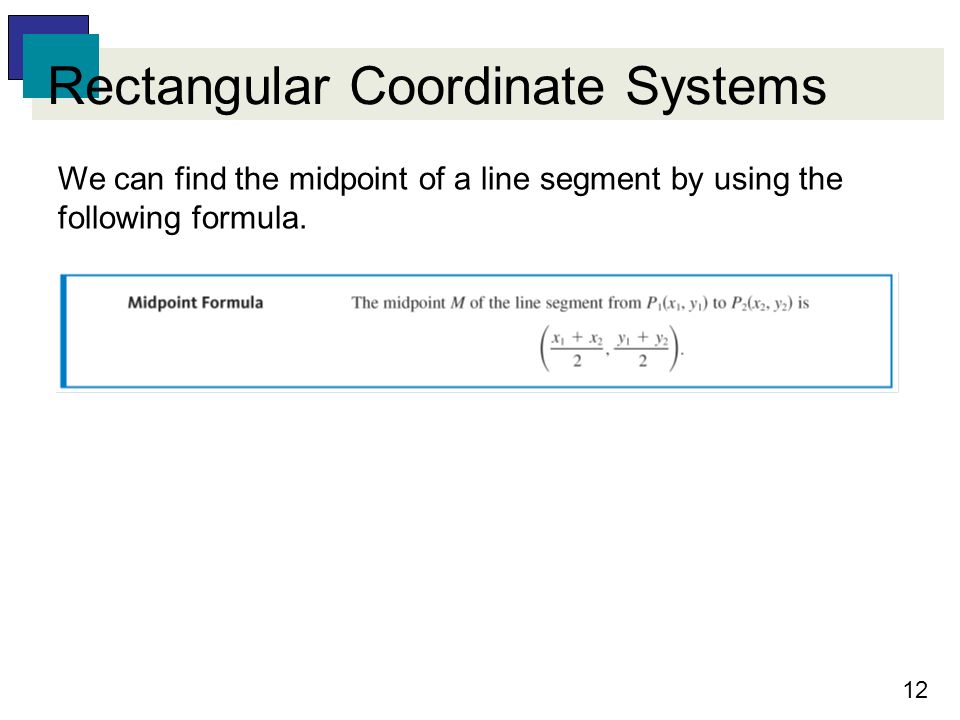 Rectangular Coordinate Systems

We can find the midpoint of a line segment by using the following formula.

Midpoint Formula

The midpoint $M$ of the line segment from $P_1(x_1, y_1)$ to $P_2(x_2, y_2)$ is

$\left(\frac{x_1 + x_2}{2}, \frac{y_1 + y_2}{2}\right)$.

12